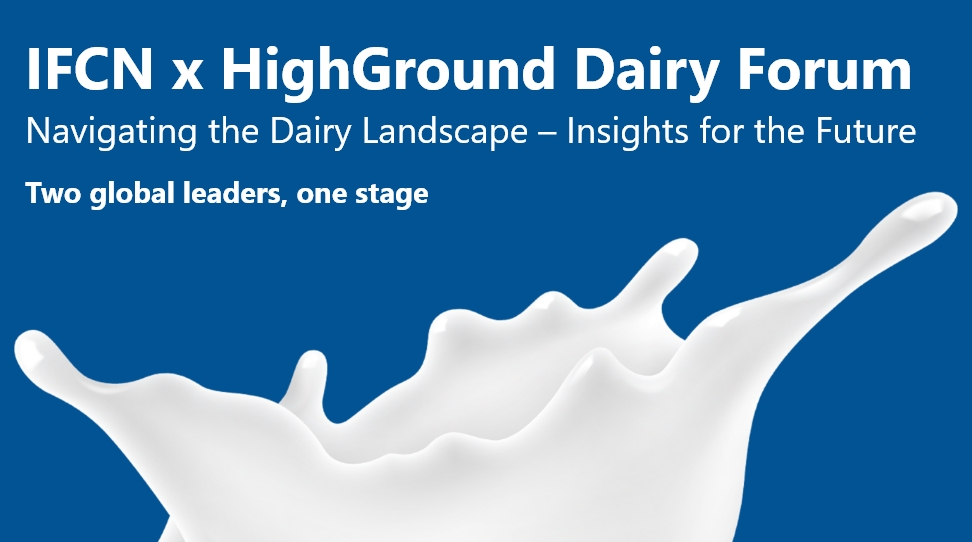 IFCN x HighGround Dairy Forum
Navigating the Dairy Landscape – Insights for the Future

Two global leaders, one stage